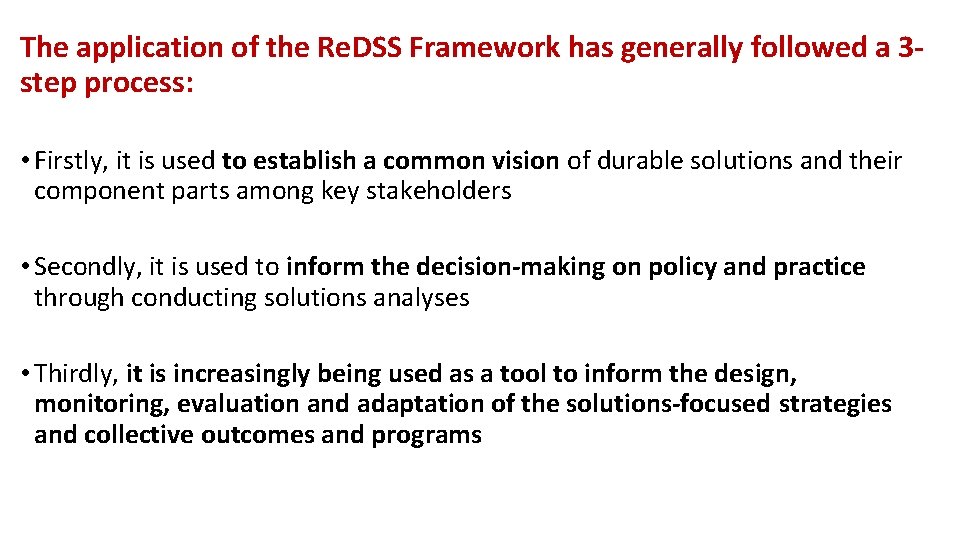 The application of the ReDSS Framework has generally followed a 3-step process:

• Firstly, it is used to establish a common vision of durable solutions and their component parts among key stakeholders

• Secondly, it is used to inform the decision-making on policy and practice through conducting solutions analyses

• Thirdly, it is increasingly being used as a tool to inform the design, monitoring, evaluation and adaptation of the solutions-focused strategies and collective outcomes and programs